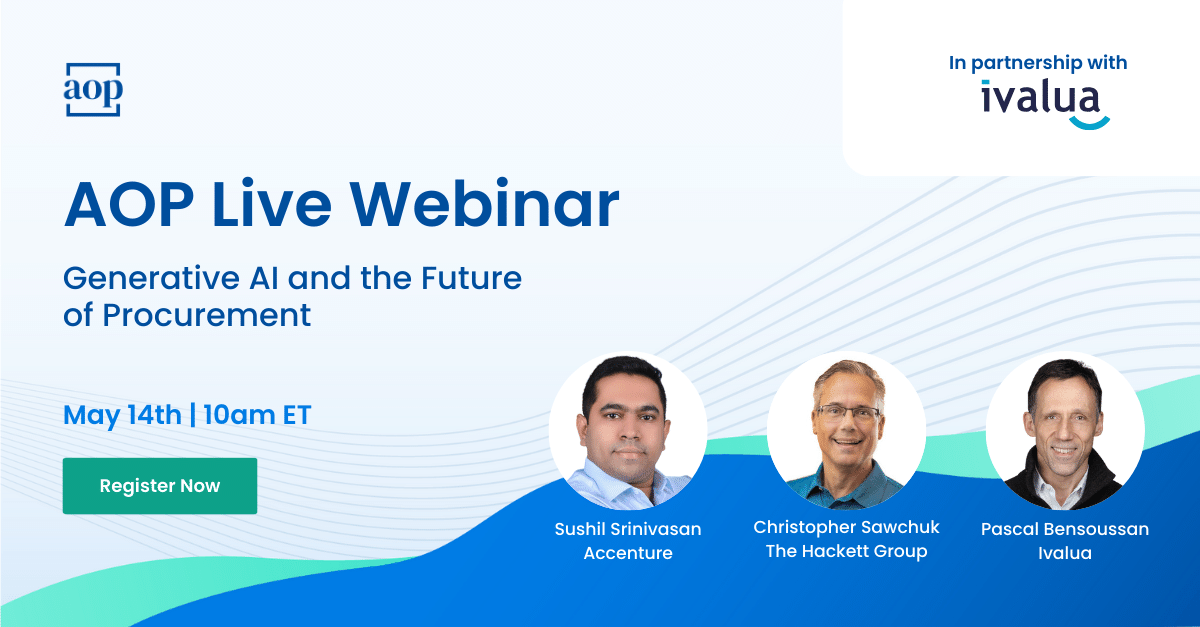 aop

In partnership with
ivalua

AOP Live Webinar

Generative AI and the Future of Procurement

May 14th | 10am ET

Register Now

Sushil Srinivasan
Accenture

Christopher Sawchuk
The Hackett Group

Pascal Bensoussan
Ivalua